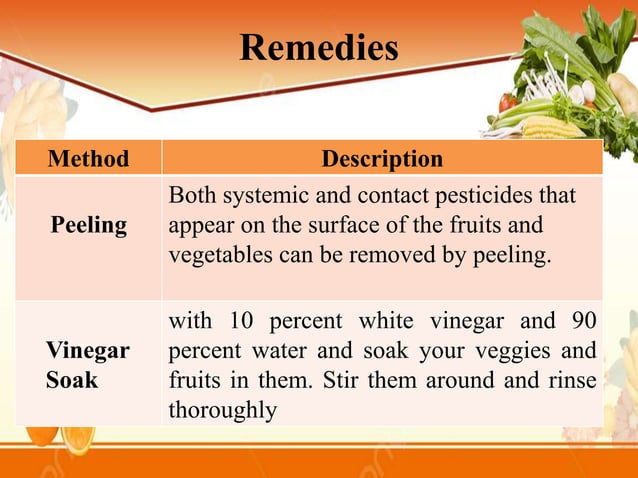 Remedies

| Method | Description |
|---|---|
| Peeling | Both systemic and contact pesticides that appear on the surface of the fruits and vegetables can be removed by peeling. |
| Vinegar Soak | with 10 percent white vinegar and 90 percent water and soak your veggies and fruits in them. Stir them around and rinse thoroughly |